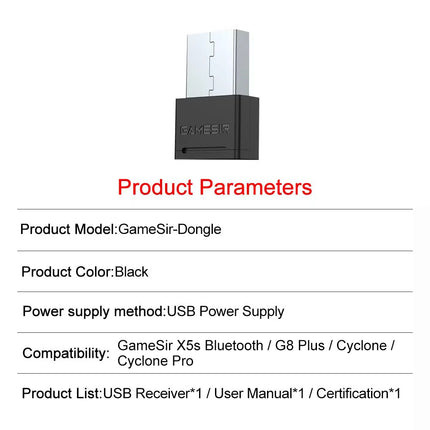 GAMESIR

Product Parameters

Product Model:GameSir-Dongle

Product Color:Black

Power supply method:USB Power Supply

Compatibility: GameSir X5s Bluetooth / G8 Plus / Cyclone / Cyclone Pro

Product List:USB Receiver*1 / User Manual*1 / Certification*1